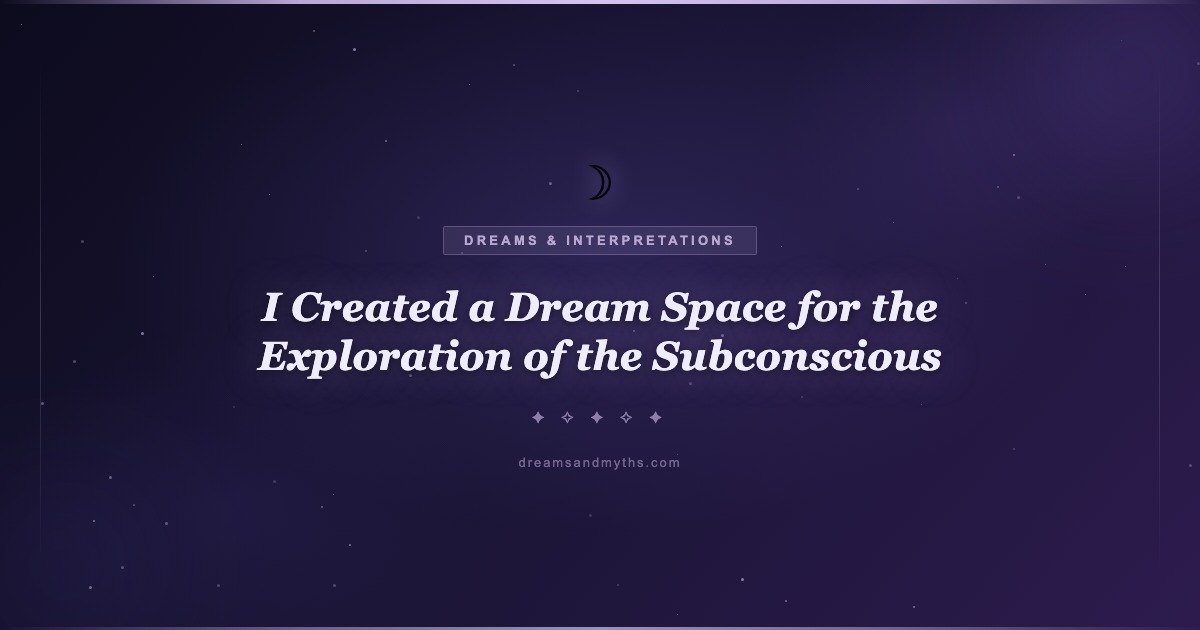 DREAMS & INTERPRETATIONS

I Created a Dream Space for the Exploration of the Subconscious

dreamsandmyths.com